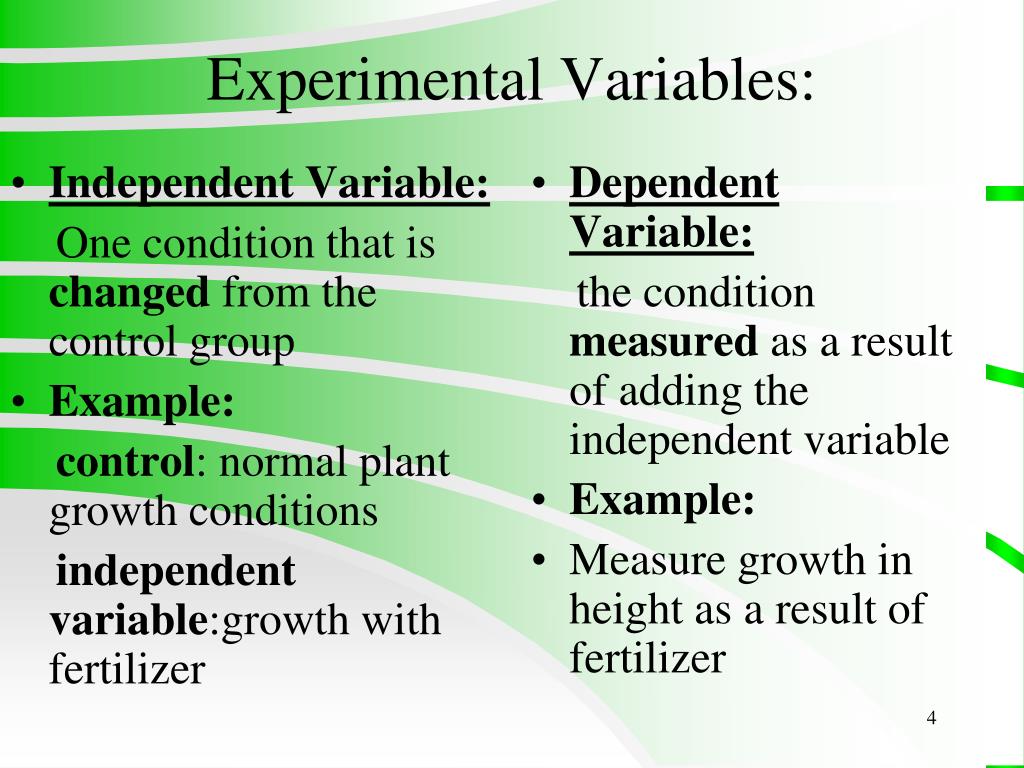 Experimental Variables:

• Independent Variable:

One condition that is changed from the control group

• Example:

control: normal plant growth conditions

independent variable:growth with fertilizer

• Dependent Variable:

the condition measured as a result of adding the independent variable

• Example:

• Measure growth in height as a result of fertilizer

4